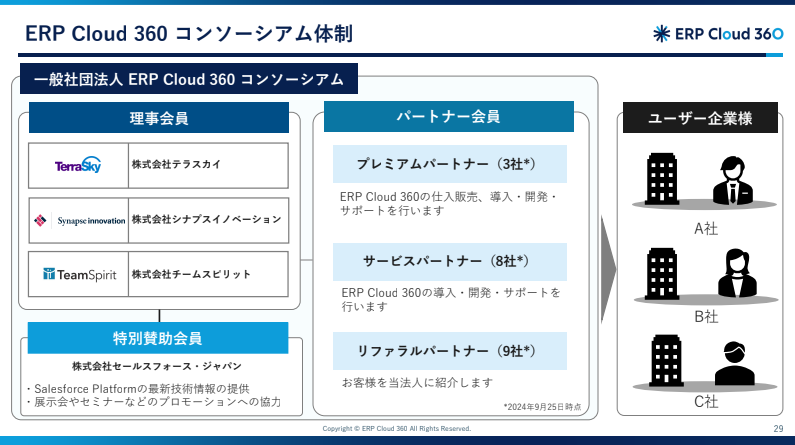 ERP Cloud 360 コンソーシアム体制

ERP Cloud 360

一般社団法人 ERP Cloud 360 コンソーシアム

理事会員

TerraSky 株式会社テラスカイ

Synapse innovation 株式会社シナプスイノベーション

TeamSpirit 株式会社チームスピリット

特別賛助会員

株式会社セールスフォース・ジャパン

・Salesforce Platformの最新技術情報の提供
・展示会やセミナーなどのプロモーションへの協力

パートナー会員

プレミアムパートナー（3社*）

ERP Cloud 360の仕入販売、導入・開発・サポートを行います

サービスパートナー（8社*）

ERP Cloud 360の導入・開発・サポートを行います

リファラルパートナー（9社*）

お客様を当法人に紹介します

*2024年9月25日時点

ユーザー企業様

A社

B社

C社

Copyright © ERP Cloud 360 All Rights Reserved.

29